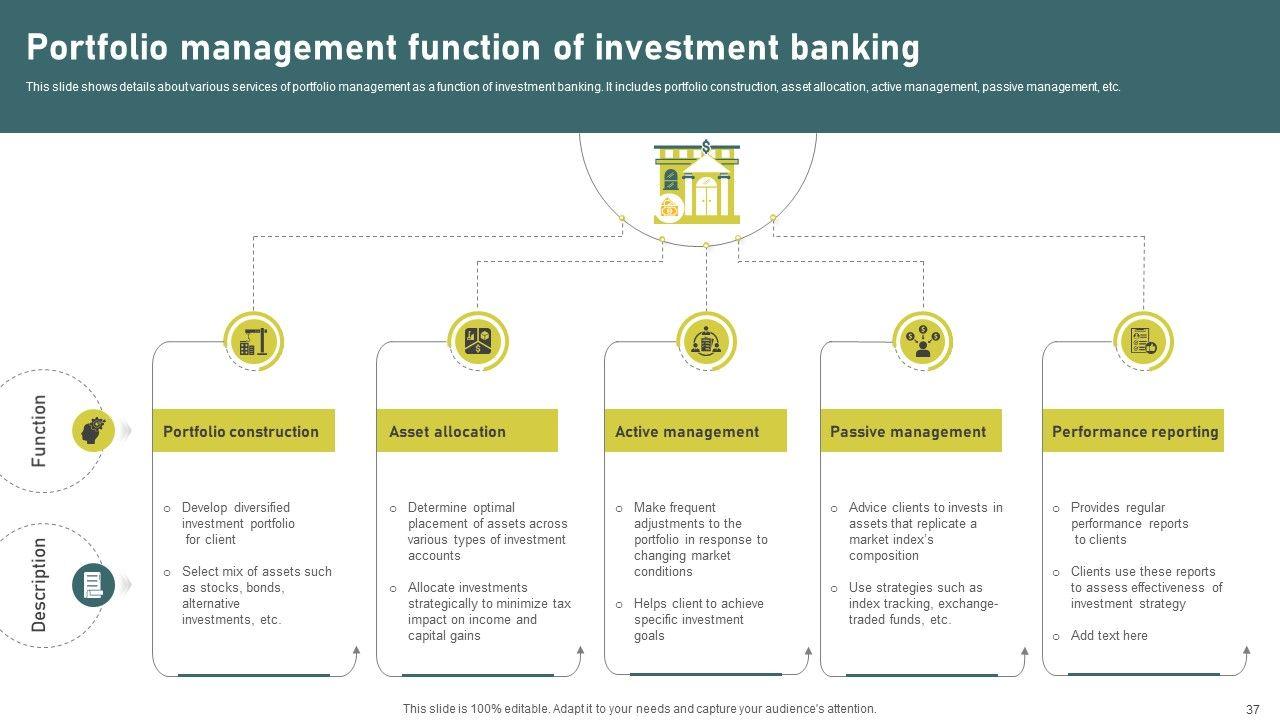 Portfolio management function of investment banking

This slide shows details about various services of portfolio management as a function of investment banking. It includes portfolio construction, asset allocation, active management, passive management, etc.

Function

Description

Portfolio construction

o Develop diversified investment portfolio for client

o Select mix of assets such as stocks, bonds, alternative investments, etc.

Asset allocation

o Determine optimal placement of assets across various types of investment accounts

o Allocate investments strategically to minimize tax impact on income and capital gains

Active management

o Make frequent adjustments to the portfolio in response to changing market conditions

o Helps client to achieve specific investment goals

Passive management

o Advice clients to invests in assets that replicate a market index's composition

o Use strategies such as index tracking, exchange-traded funds, etc.

Performance reporting

o Provides regular performance reports to clients

o Clients use these reports to assess effectiveness of investment strategy

o Add text here

This slide is 100% editable. Adapt it to your needs and capture your audience's attention.

37